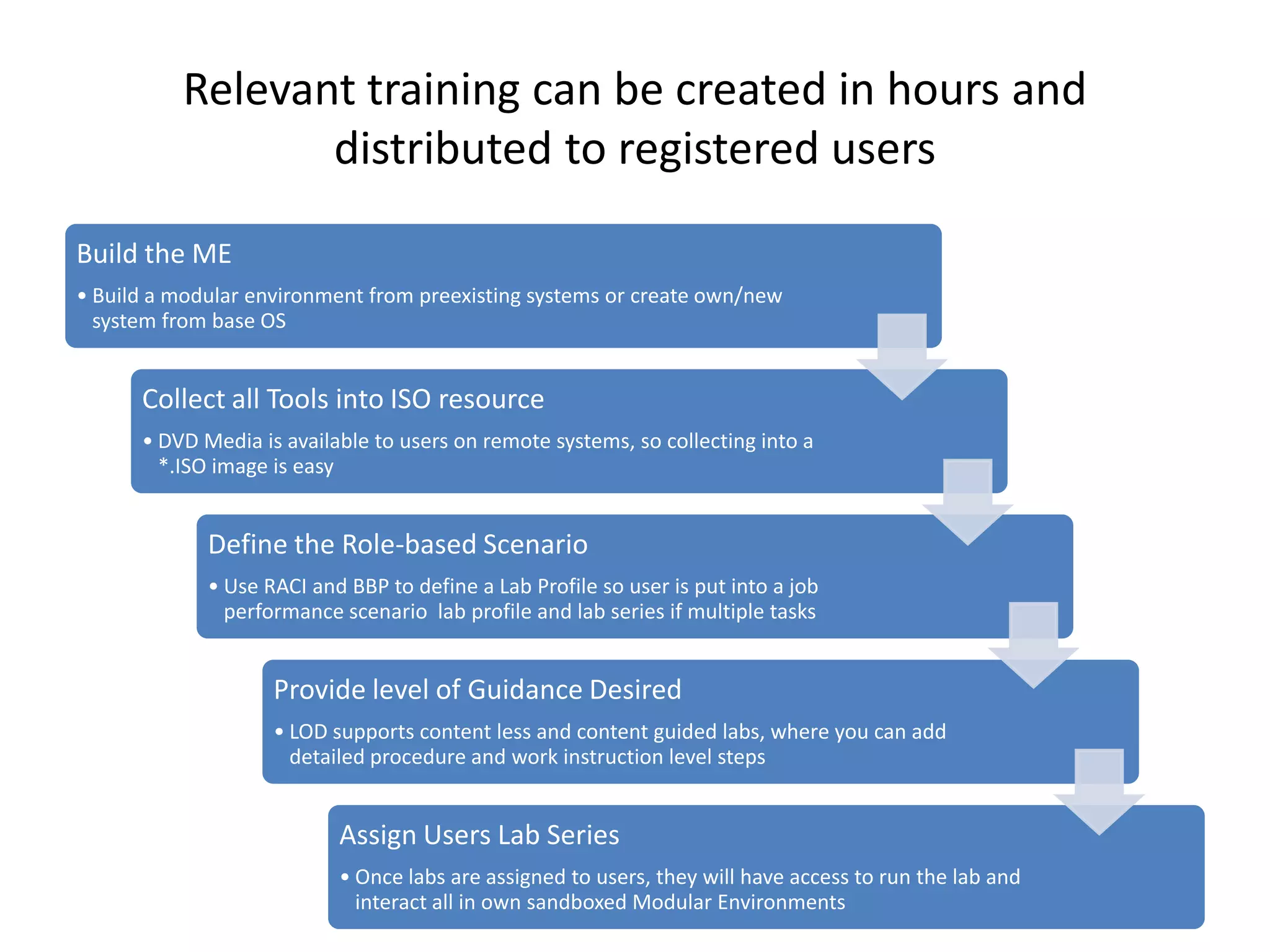 Relevant training can be created in hours and distributed to registered users

Build the ME

• Build a modular environment from preexisting systems or create own/new system from base OS

Collect all Tools into ISO resource

• DVD Media is available to users on remote systems, so collecting into a *.ISO image is easy

Define the Role-based Scenario

• Use RACI and BBP to define a Lab Profile so user is put into a job performance scenario lab profile and lab series if multiple tasks

Provide level of Guidance Desired

• LOD supports content less and content guided labs, where you can add detailed procedure and work instruction level steps

Assign Users Lab Series

• Once labs are assigned to users, they will have access to run the lab and interact all in own sandboxed Modular Environments